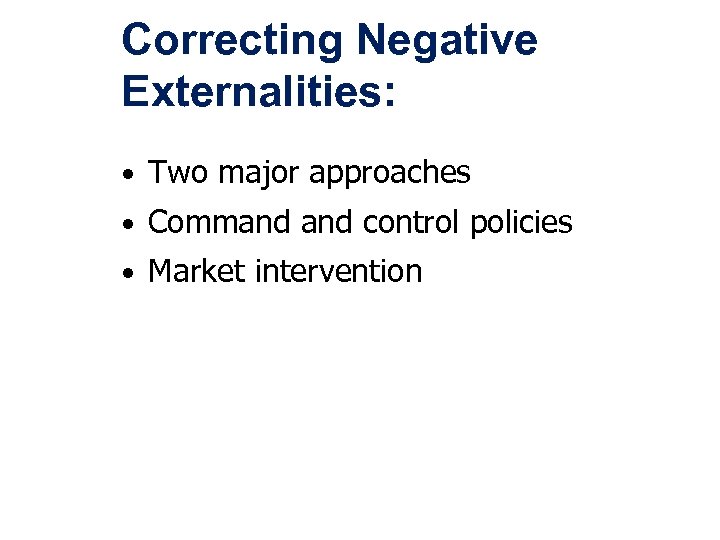 Correcting Negative Externalities:

• Two major approaches
• Command and control policies
• Market intervention